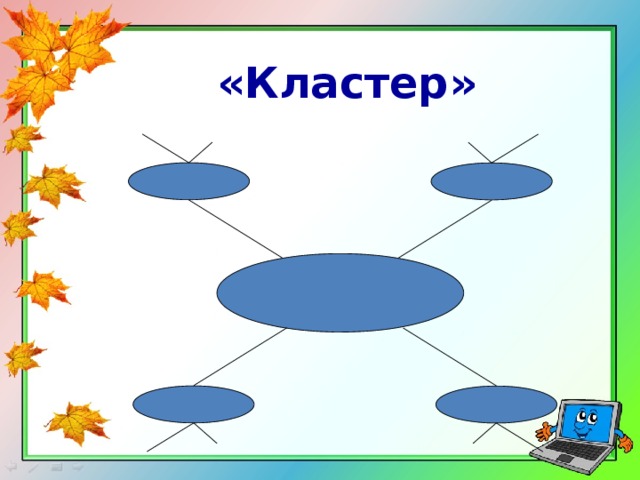 «Кластер»